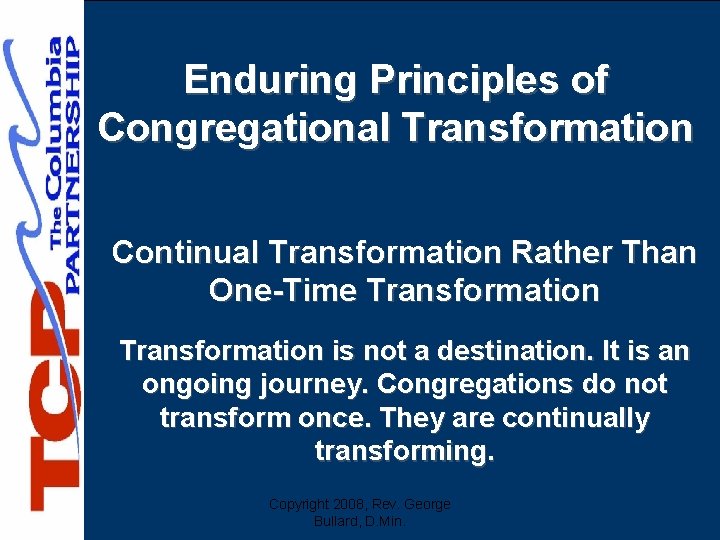 TCP The Columbia PARTNERSHIP

Enduring Principles of Congregational Transformation

Continual Transformation Rather Than One-Time Transformation

Transformation is not a destination. It is an ongoing journey. Congregations do not transform once. They are continually transforming.

Copyright 2008, Rev. George Bullard, D.Min.